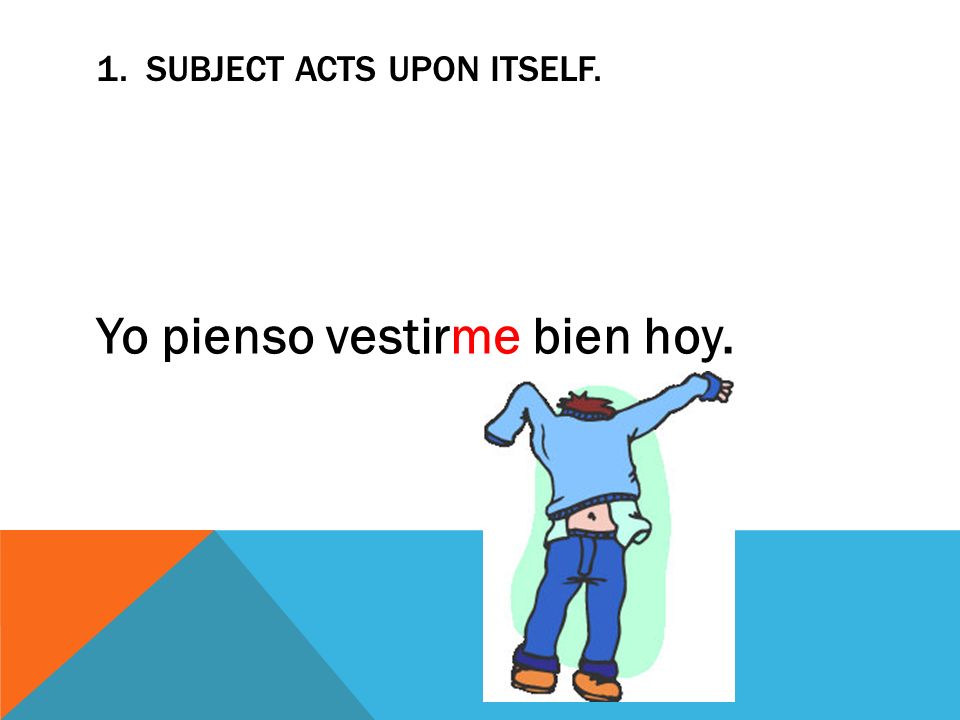 1. SUBJECT ACTS UPON ITSELF.

Yo pienso vestirme bien hoy.